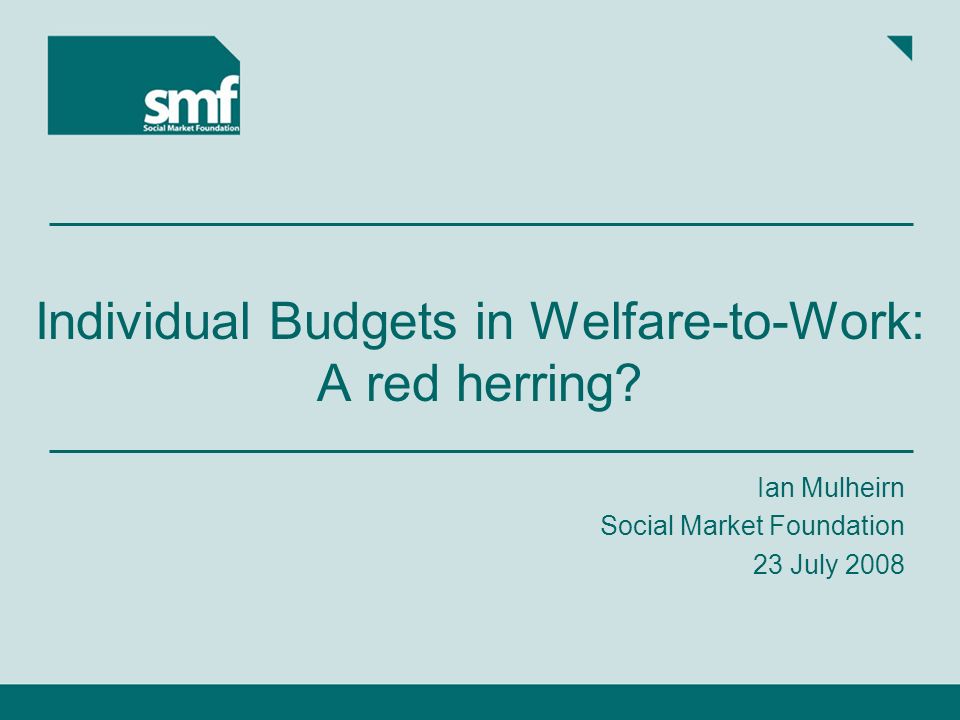 smf
Social Market Foundation

Individual Budgets in Welfare-to-Work: A red herring?

Ian Mulheirn
Social Market Foundation
23 July 2008